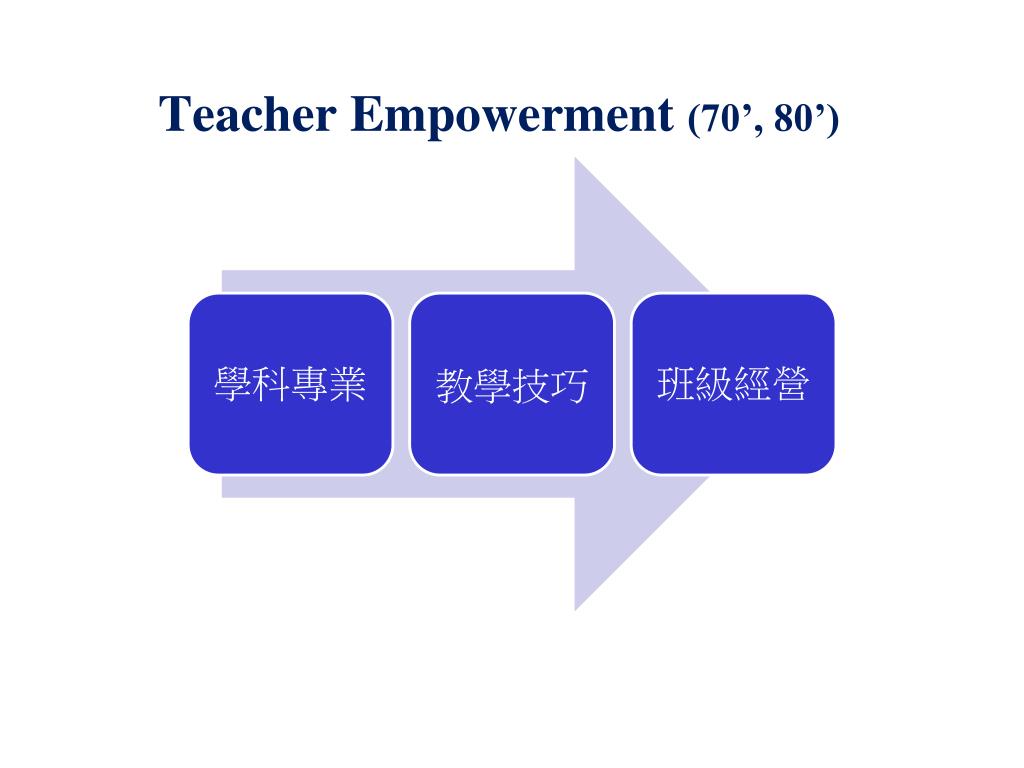 Teacher Empowerment (70’, 80’)

學科專業

教學技巧

班級經營